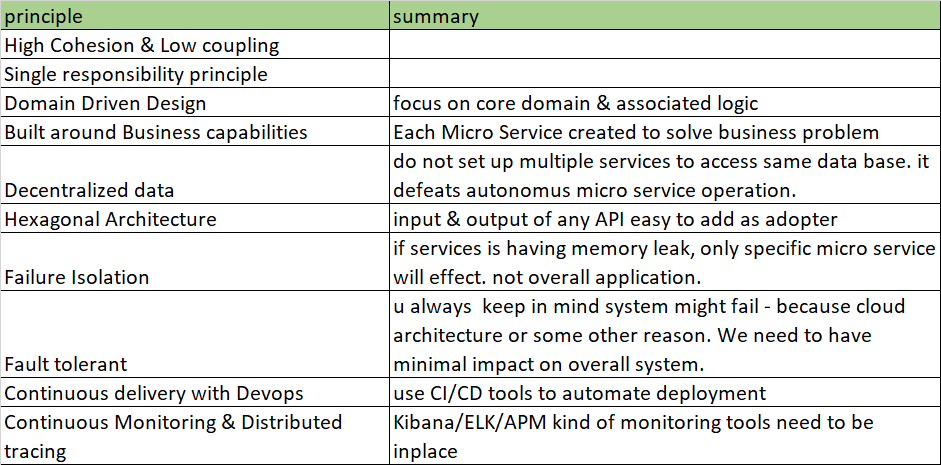 | principle | summary |
|---|---|
| High Cohesion & Low coupling | |
| Single responsibility principle | |
| Domain Driven Design | focus on core domain & associated logic |
| Built around Business capabilities | Each Micro Service created to solve business problem |
| Decentralized data | do not set up multiple services to access same data base. it defeats autonomus micro service operation. |
| Hexagonal Architecture | input & output of any API easy to add as adopter |
| Failure Isolation | if services is having memory leak, only specific micro service will effect. not overall application. |
| Fault tolerant | u always keep in mind system might fail - because cloud architecture or some other reason. We need to have minimal impact on overall system. |
| Continuous delivery with Devops | use CI/CD tools to automate deployment |
| Continuous Monitoring & Distributed tracing | Kibana/ELK/APM kind of monitoring tools need to be inplace |